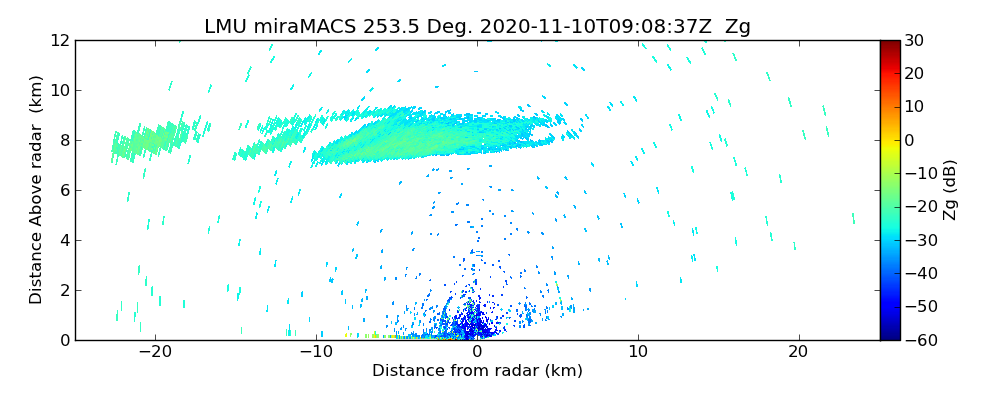 LMU miraMACS 253.5 Deg. 2020-11-10T09:08:37Z Zg

Distance Above radar (km)

12
10
8
6
4
2
0

−20
−10
0
10
20

Distance from radar (km)

30
20
10
0
−10
−20
−30
−40
−50
−60

Zg (dB)